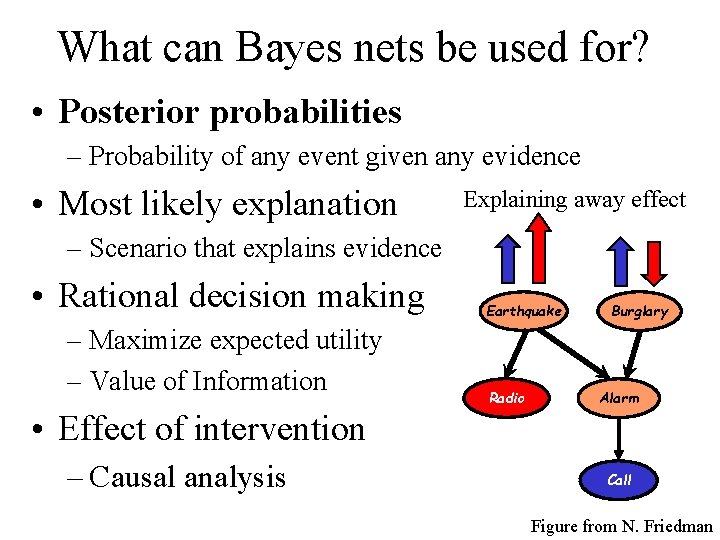 What can Bayes nets be used for?

• Posterior probabilities
– Probability of any event given any evidence

• Most likely explanation
– Scenario that explains evidence

• Rational decision making
– Maximize expected utility
– Value of Information

• Effect of intervention
– Causal analysis

Explaining away effect

Earthquake
Burglary
Radio
Alarm
Call

Figure from N. Friedman